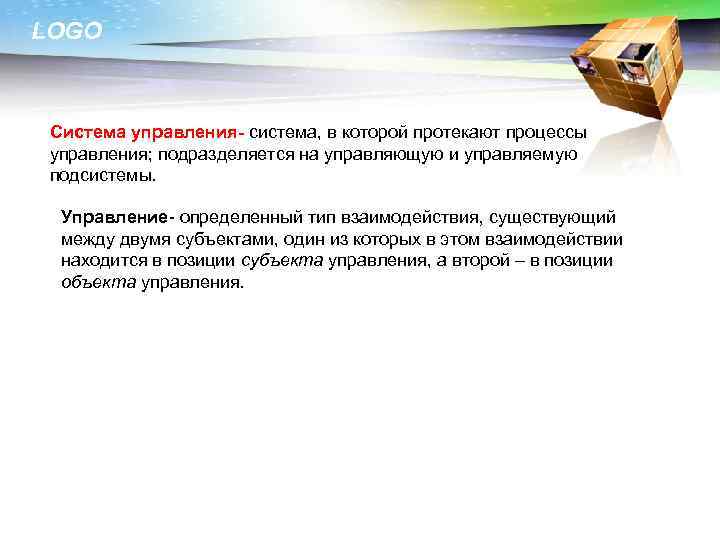 LOGO

Система управления- система, в которой протекают процессы управления; подразделяется на управляющую и управляемую подсистемы.

Управление- определенный тип взаимодействия, существующий между двумя субъектами, один из которых в этом взаимодействии находится в позиции субъекта управления, а второй – в позиции объекта управления.